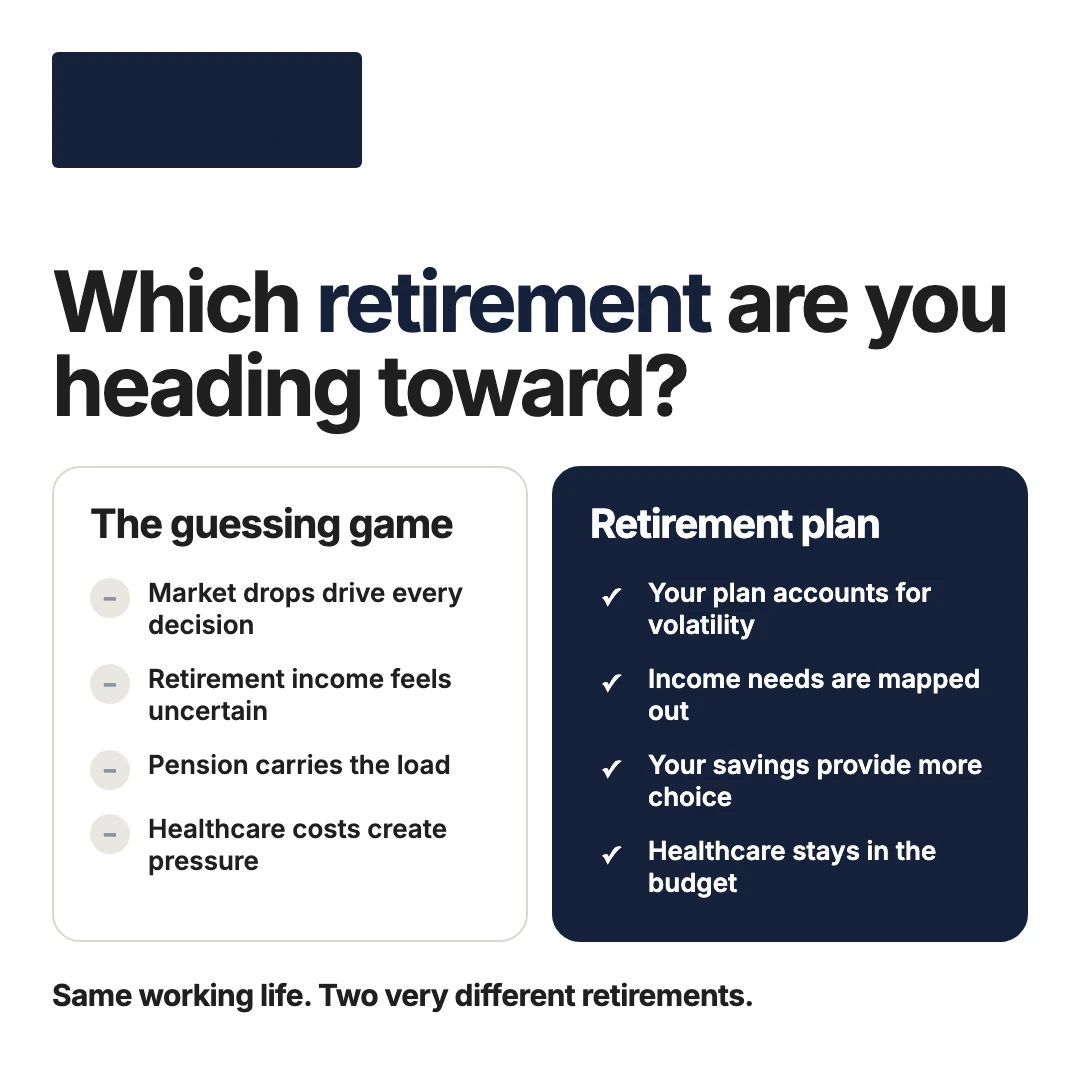 Which retirement are you heading toward?

The guessing game

– Market drops drive every decision

– Retirement income feels uncertain

– Pension carries the load

– Healthcare costs create pressure

Retirement plan

✓ Your plan accounts for volatility

✓ Income needs are mapped out

✓ Your savings provide more choice

✓ Healthcare stays in the budget

Same working life. Two very different retirements.